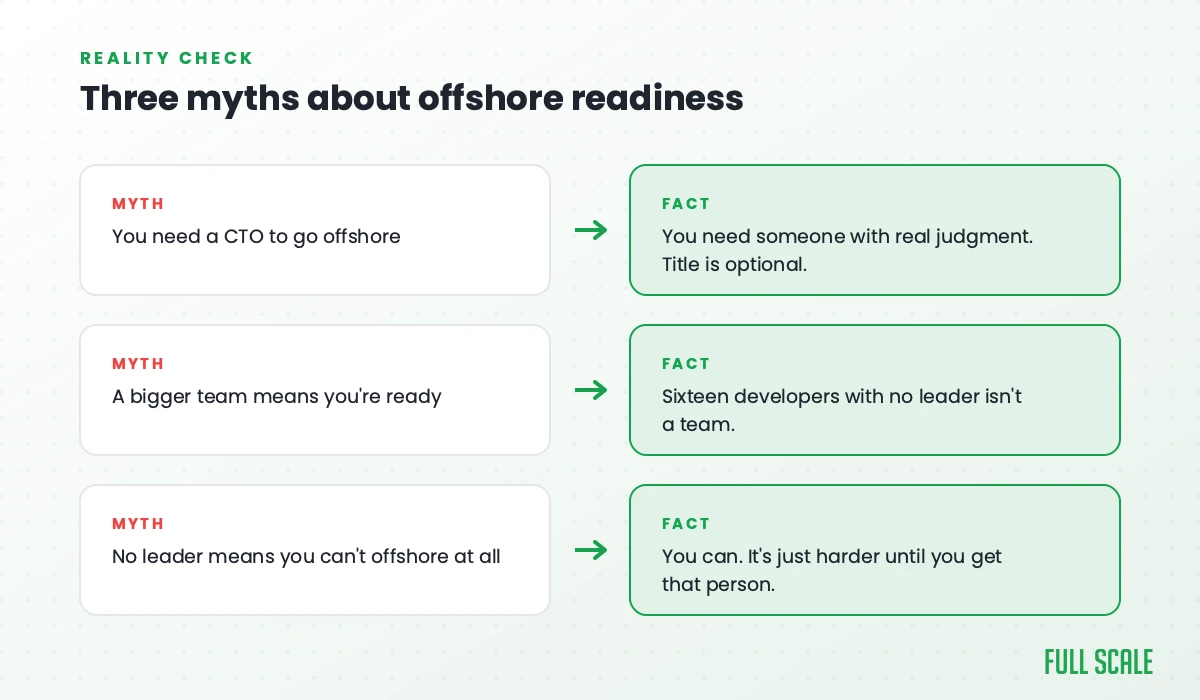 REALITY CHECK

Three myths about offshore readiness

MYTH
You need a CTO to go offshore

FACT
You need someone with real judgment. Title is optional.

MYTH
A bigger team means you're ready

FACT
Sixteen developers with no leader isn't a team.

MYTH
No leader means you can't offshore at all

FACT
You can. It's just harder until you get that person.

FULL SCALE